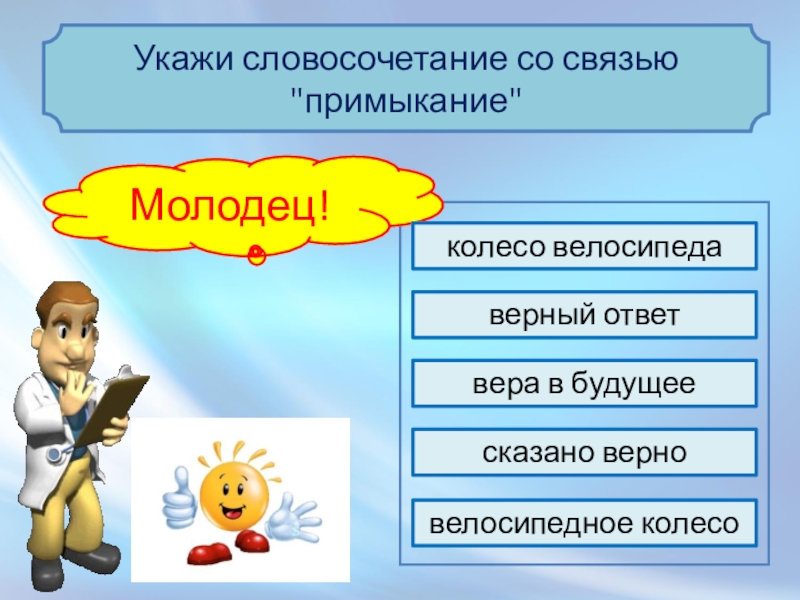 Укажи словосочетание со связью "примыкание"

Молодец!

колесо велосипеда

верный ответ

вера в будущее

сказано верно

велосипедное колесо